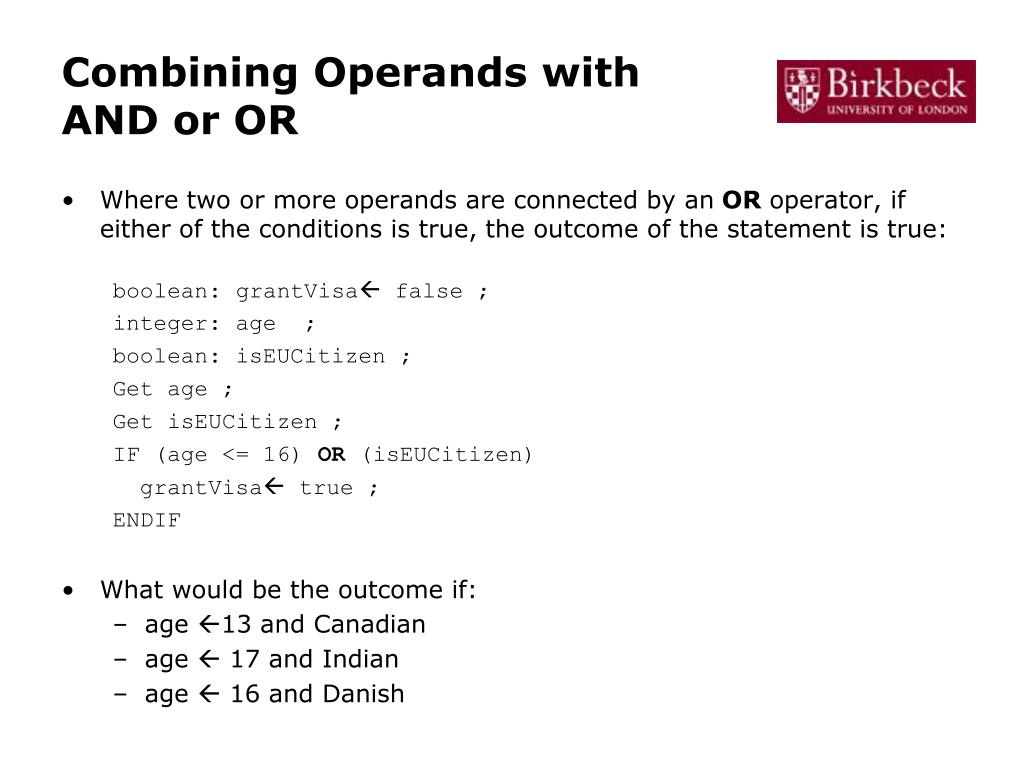 Combining Operands with AND or OR

Birkbeck
UNIVERSITY OF LONDON

• Where two or more operands are connected by an **OR** operator, if either of the conditions is true, the outcome of the statement is true:

boolean: grantVisa← false ;
integer: age ;
boolean: isEUCitizen ;
Get age ;
Get isEUCitizen ;
IF (age <= 16) **OR** (isEUCitizen)
grantVisa← true ;
ENDIF

• What would be the outcome if:
– age ←13 and Canadian
– age ← 17 and Indian
– age ← 16 and Danish